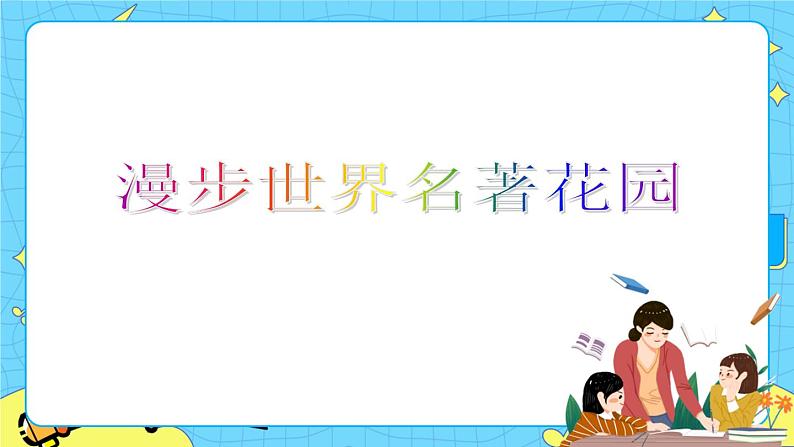 漫步世界名著花园